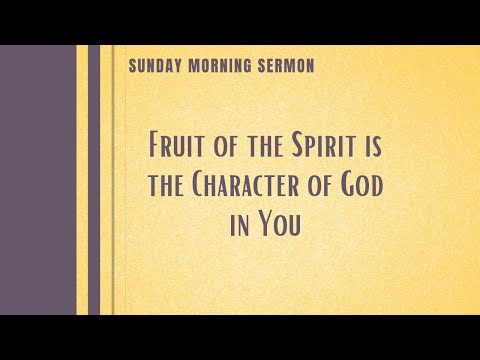 SUNDAY MORNING SERMON

Fruit of the Spirit is the Character of God in You